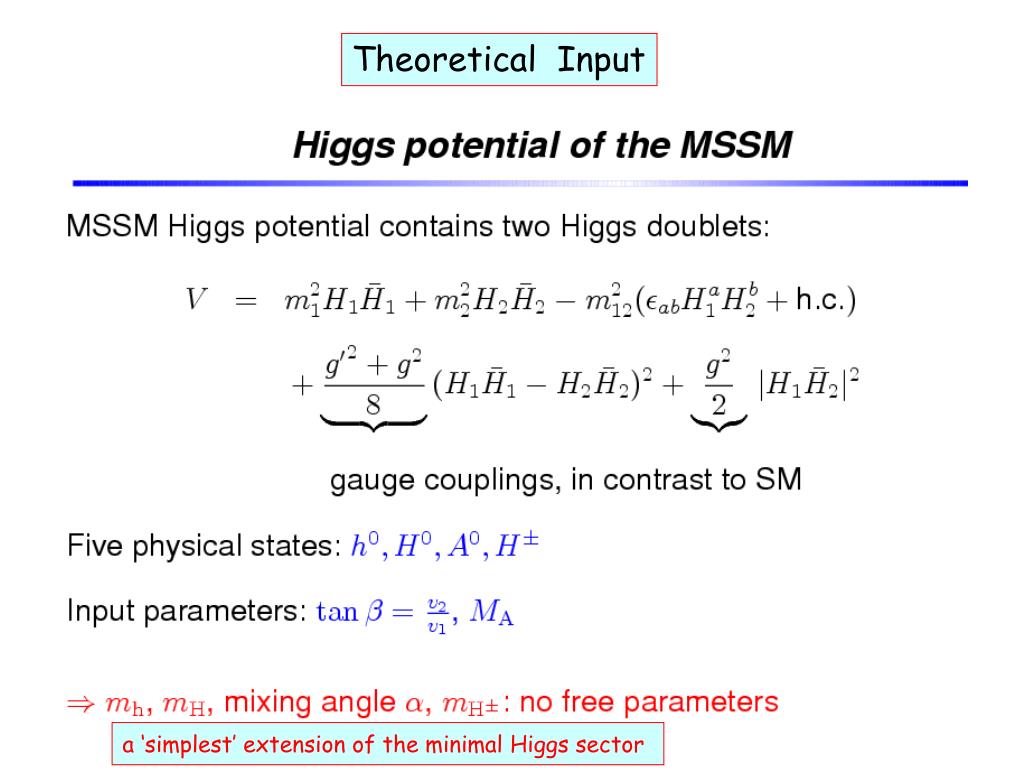 Theoretical Input

Higgs potential of the MSSM

MSSM Higgs potential contains two Higgs doublets:

$V = m_1^2 H_1 \bar{H}_1 + m_2^2 H_2 \bar{H}_2 - m_{12}^2 (\epsilon_{ab} H_1^a H_2^b + \text{h.c.})$
$+ \underbrace{\frac{g'^2 + g^2}{8}} (H_1 \bar{H}_1 - H_2 \bar{H}_2)^2 + \underbrace{\frac{g^2}{2}} |H_1 \bar{H}_2|^2$

gauge couplings, in contrast to SM

Five physical states: $h^0, H^0, A^0, H^\pm$

Input parameters: $\tan\beta = \frac{v_2}{v_1}$, $M_A$

$\Rightarrow m_h, m_H$, mixing angle $\alpha$, $m_{H^\pm}$: no free parameters

a 'simplest' extension of the minimal Higgs sector